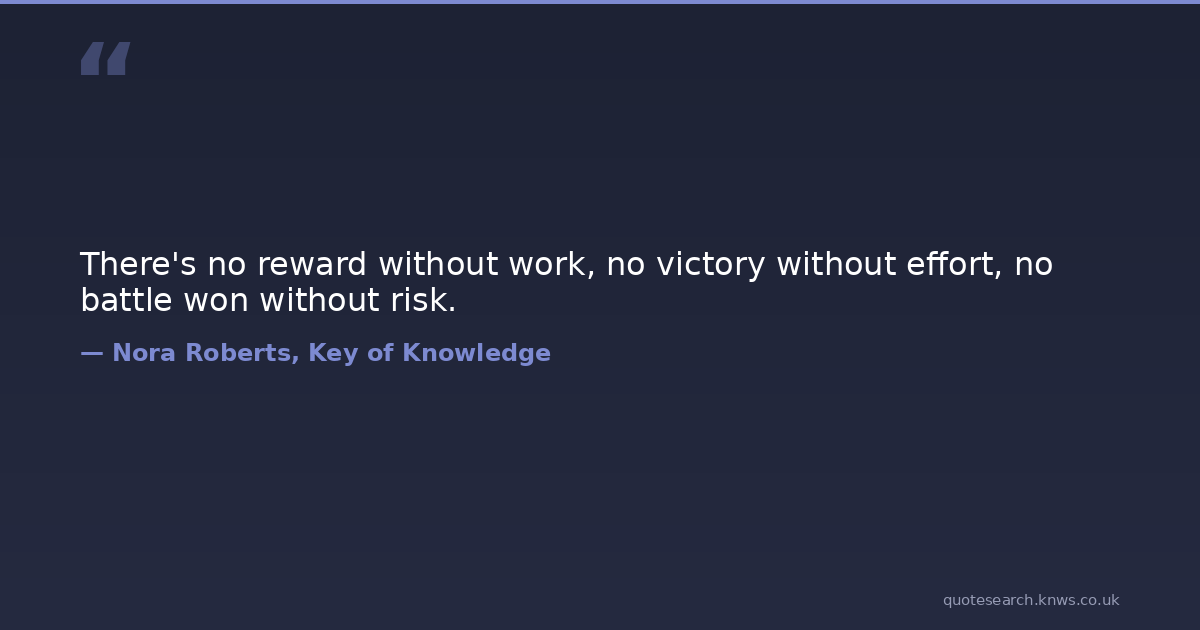 “

There's no reward without work, no victory without effort, no battle won without risk.

— Nora Roberts, Key of Knowledge

quotesearch.knws.co.uk